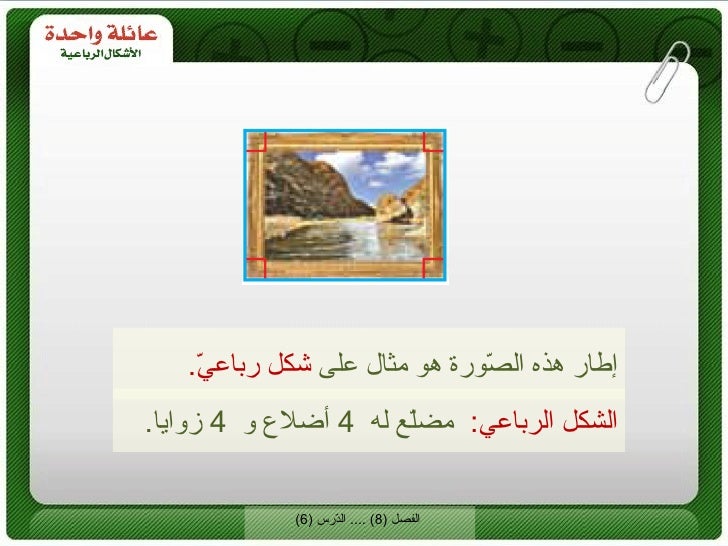 عائلة واحدة
الأشكال الرباعية

إطار هذه الصّورة هو مثال على شكل رباعيّ.

الشكل الرباعي: مضلّع له 4 أضلاع و 4 زوايا.

الفصل (8) .... الدّرس (6)